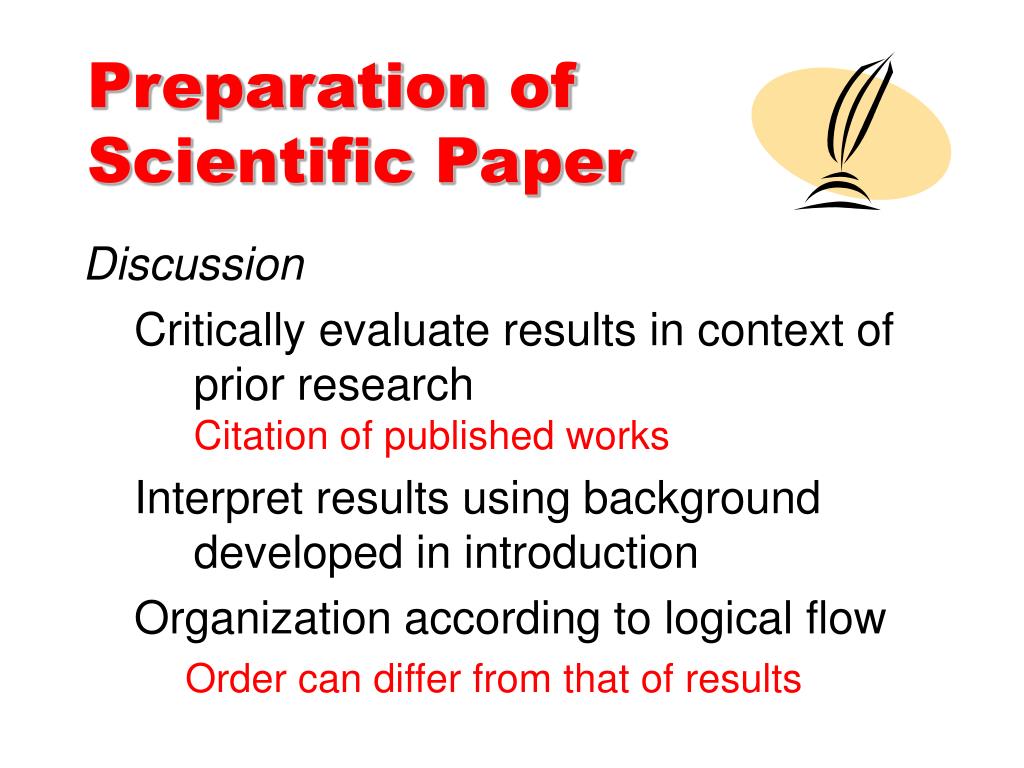 Preparation of Scientific Paper

Discussion

Critically evaluate results in context of prior research

Citation of published works

Interpret results using background developed in introduction

Organization according to logical flow

Order can differ from that of results